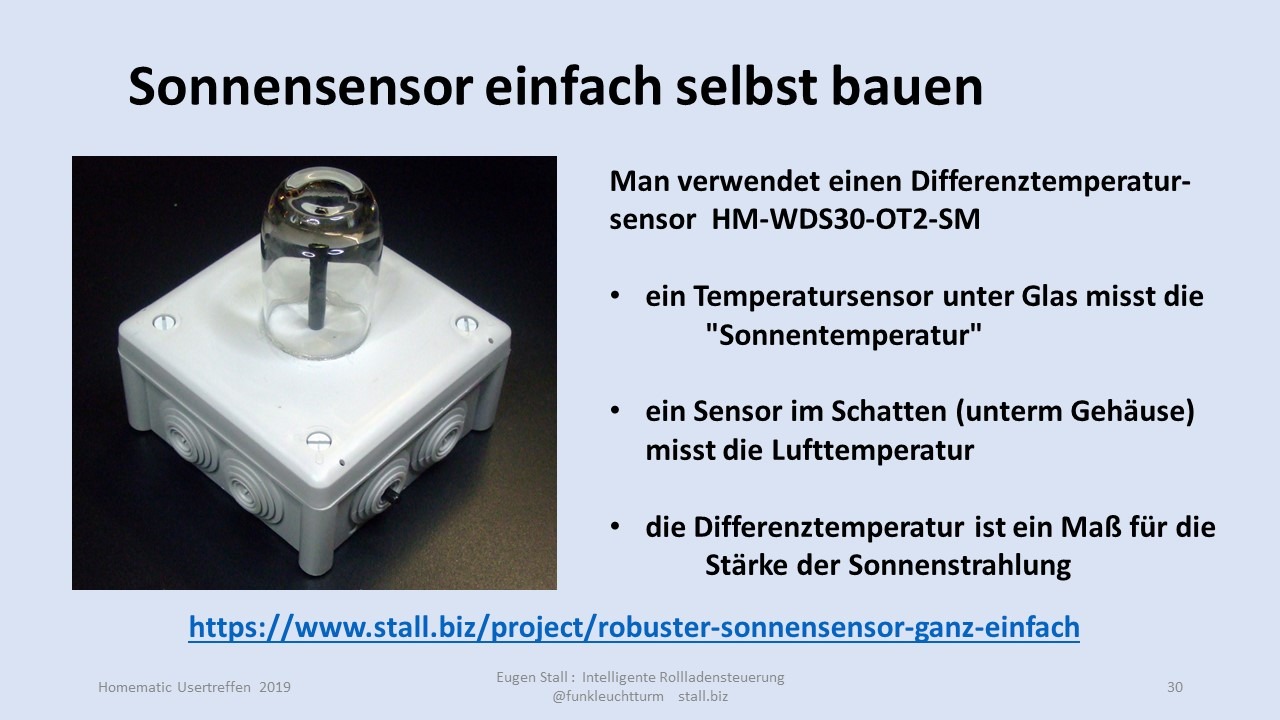 Sonnensensor einfach selbst bauen

Man verwendet einen Differenztemperatursensor HM-WDS30-OT2-SM

• ein Temperatursensor unter Glas misst die "Sonnentemperatur"

• ein Sensor im Schatten (unterm Gehäuse) misst die Lufttemperatur

• die Differenztemperatur ist ein Maß für die Stärke der Sonnenstrahlung

https://www.stall.biz/project/robuster-sonnensensor-ganz-einfach

Homematic Usertreffen 2019

Eugen Stall : Intelligente Rollladensteuerung
@funkleuchtturm stall.biz

30